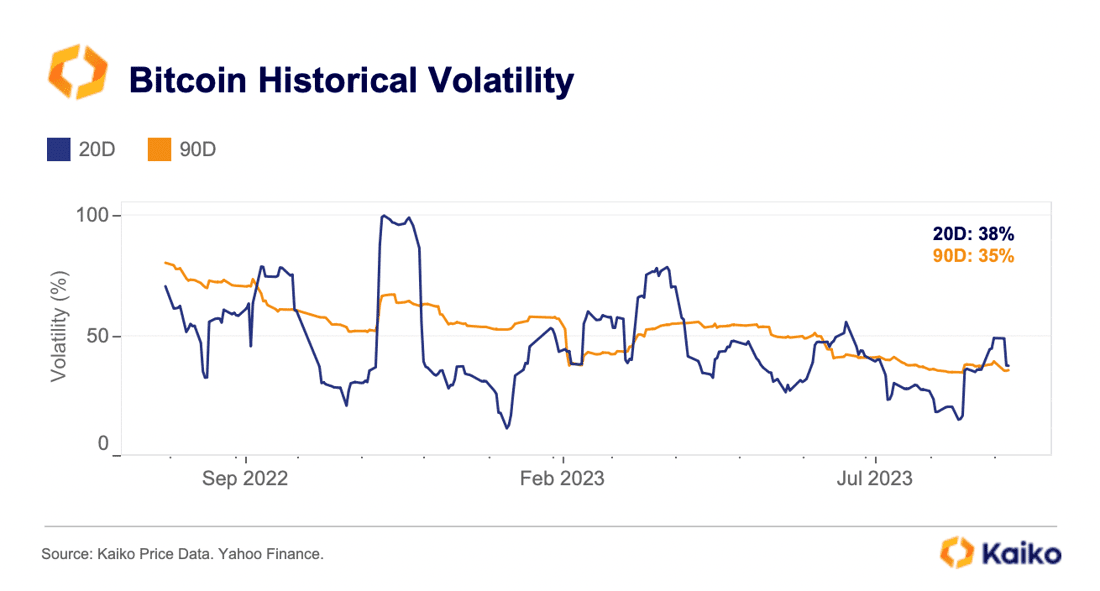 Bitcoin Historical Volatility

20D 90D

100
50
0
Volatility (%)

20D: 38%
90D: 35%

Sep 2022 Feb 2023 Jul 2023

Source: Kaiko Price Data. Yahoo Finance.

Kaiko